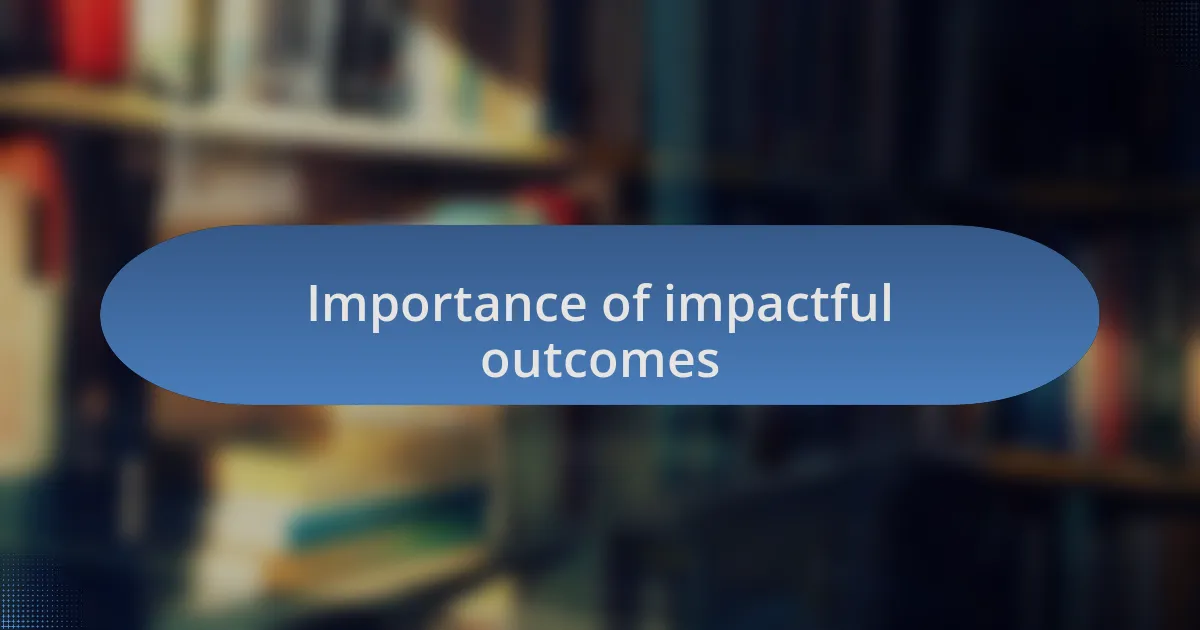 Importance of impactful outcomes